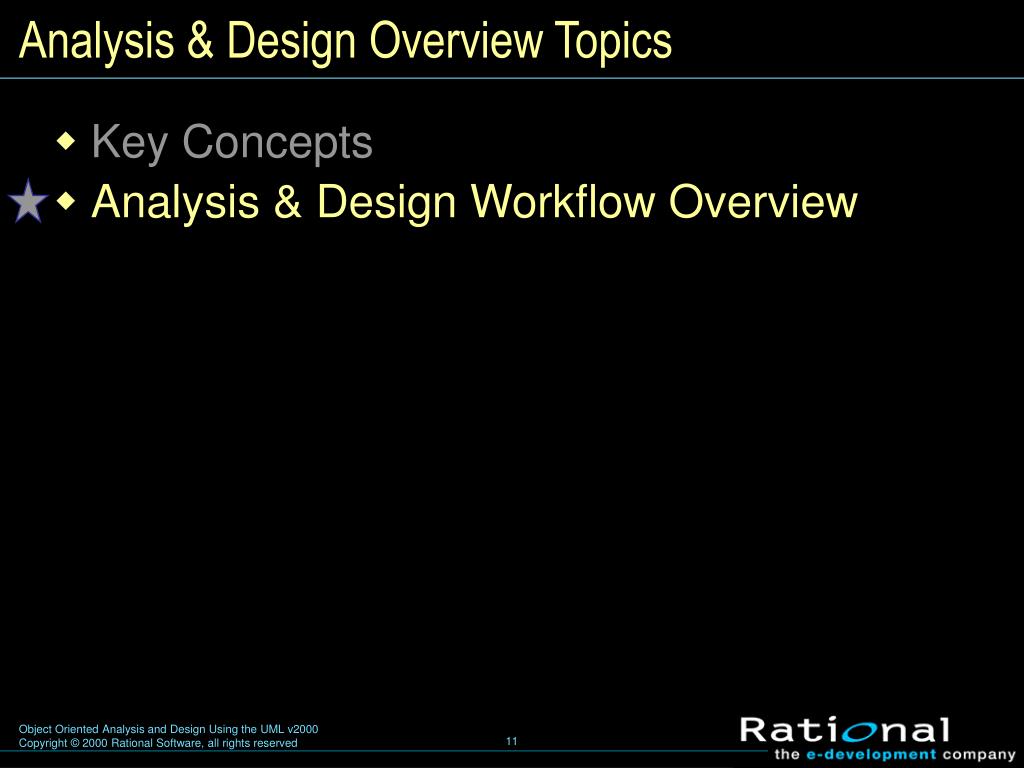 Analysis & Design Overview Topics

◆ Key Concepts
◆ Analysis & Design Workflow Overview

Object Oriented Analysis and Design Using the UML v2000
Copyright © 2000 Rational Software, all rights reserved

11

Rational
the e-development company